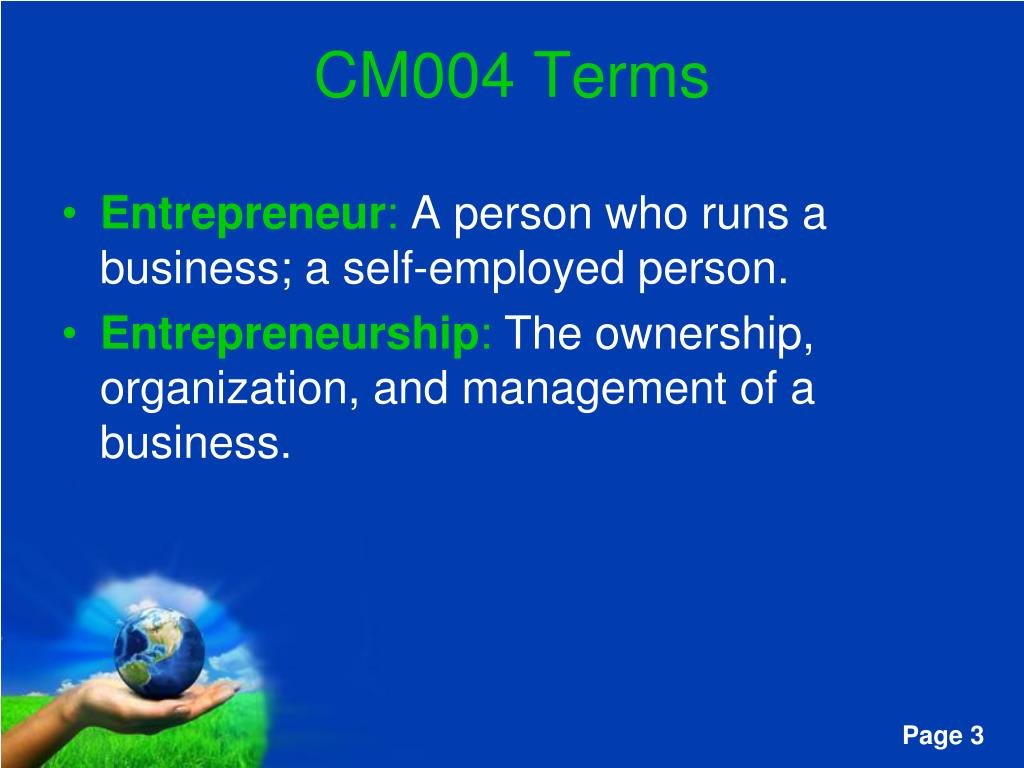 CM004 Terms

• Entrepreneur: A person who runs a business; a self-employed person.
• Entrepreneurship: The ownership, organization, and management of a business.

Page 3